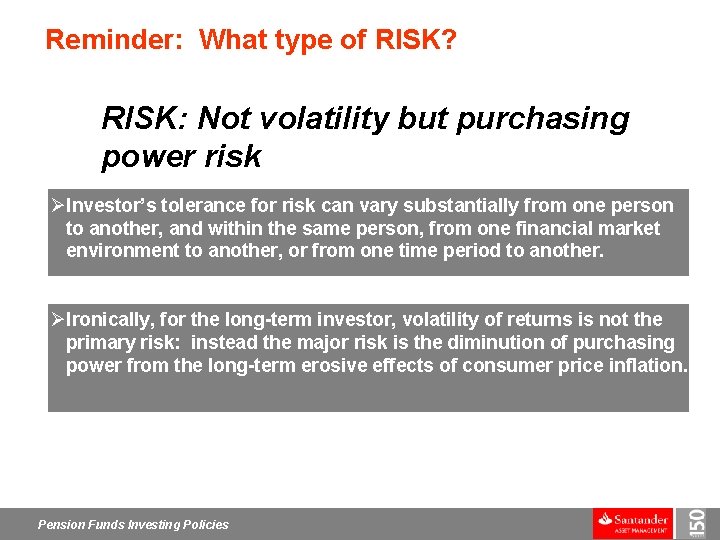 Reminder: What type of RISK?

RISK: Not volatility but purchasing power risk

➢Investor's tolerance for risk can vary substantially from one person to another, and within the same person, from one financial market environment to another, or from one time period to another.

➢Ironically, for the long-term investor, volatility of returns is not the primary risk: instead the major risk is the diminution of purchasing power from the long-term erosive effects of consumer price inflation.

Pension Funds Investing Policies

Santander
ASSET MANAGEMENT

150